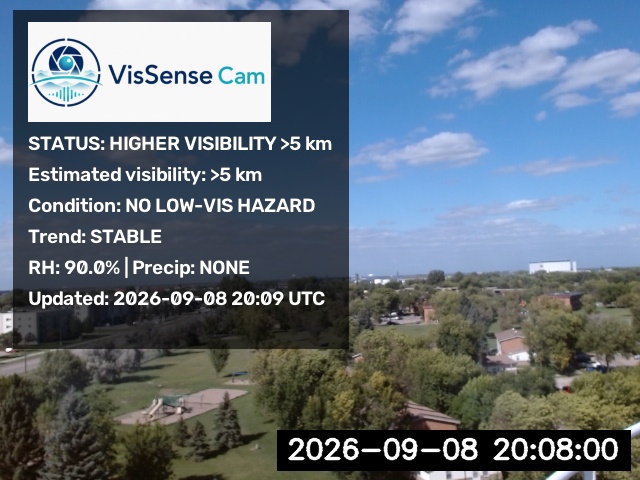 VisSense Cam

STATUS: HIGHER VISIBILITY >5 km

Estimated visibility: >5 km

Condition: NO LOW-VIS HAZARD

Trend: STABLE

RH: 90.0% | Precip: NONE

Updated: 2026-09-08 20:09 UTC

2026-09-08 20:08:00